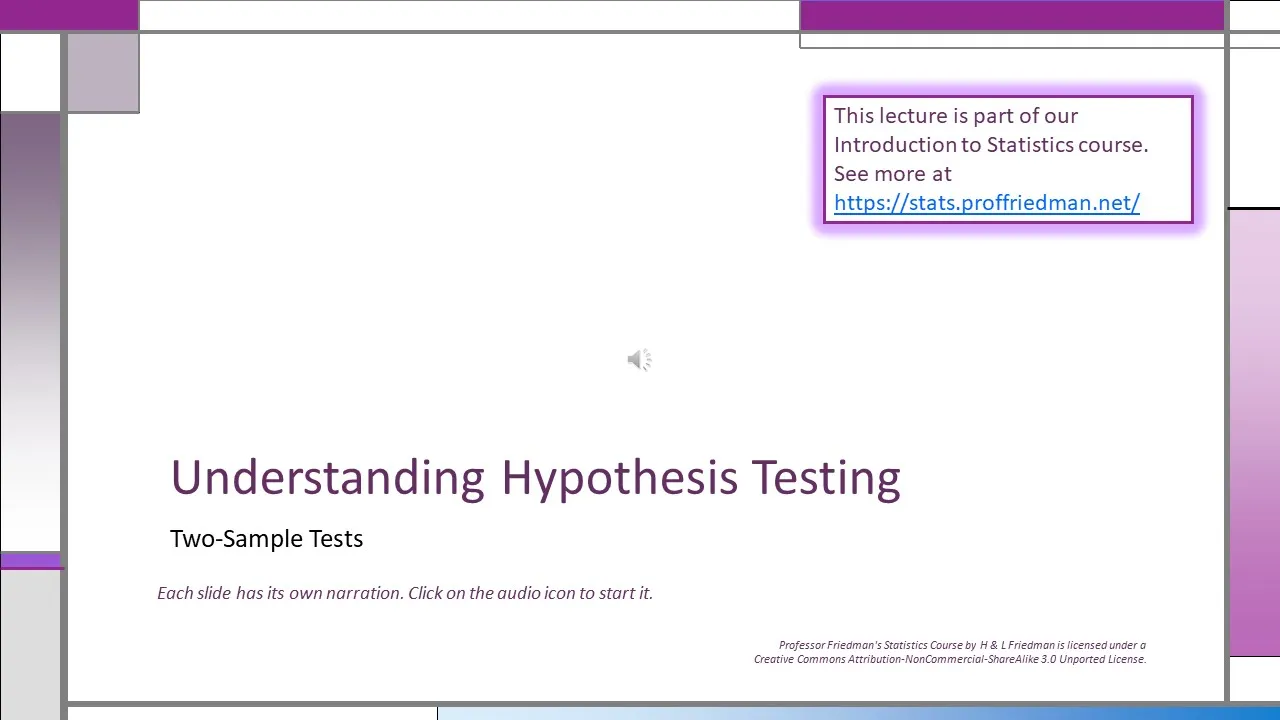 This lecture is part of our Introduction to Statistics course. See more at https://stats.proffriedman.net/

Understanding Hypothesis Testing

Two-Sample Tests

Each slide has its own narration. Click on the audio icon to start it.

Professor Friedman's Statistics Course by H & L Friedman is licensed under a Creative Commons Attribution-NonCommercial-ShareAlike 3.0 Unported License.